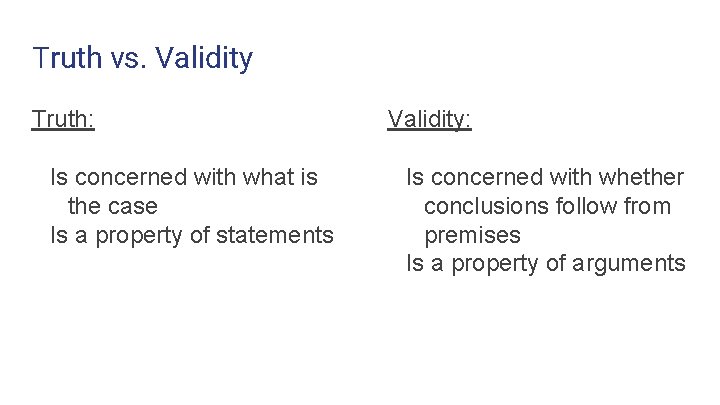 Truth vs. Validity

Truth:

Is concerned with what is the case
Is a property of statements

Validity:

Is concerned with whether conclusions follow from premises
Is a property of arguments